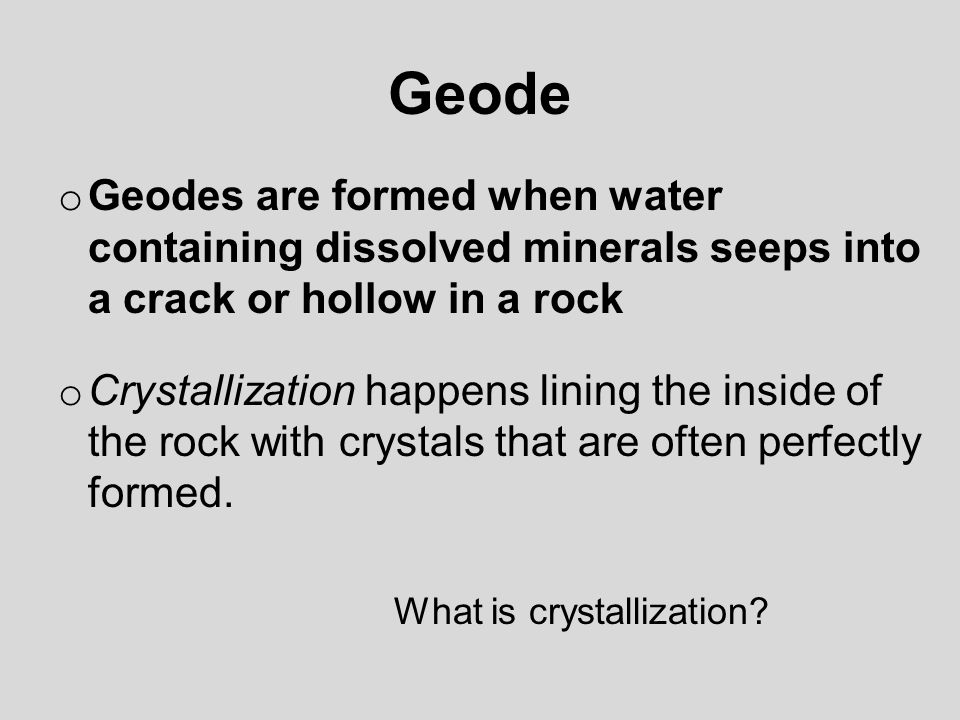 Geode

o Geodes are formed when water containing dissolved minerals seeps into a crack or hollow in a rock

o Crystallization happens lining the inside of the rock with crystals that are often perfectly formed.

What is crystallization?